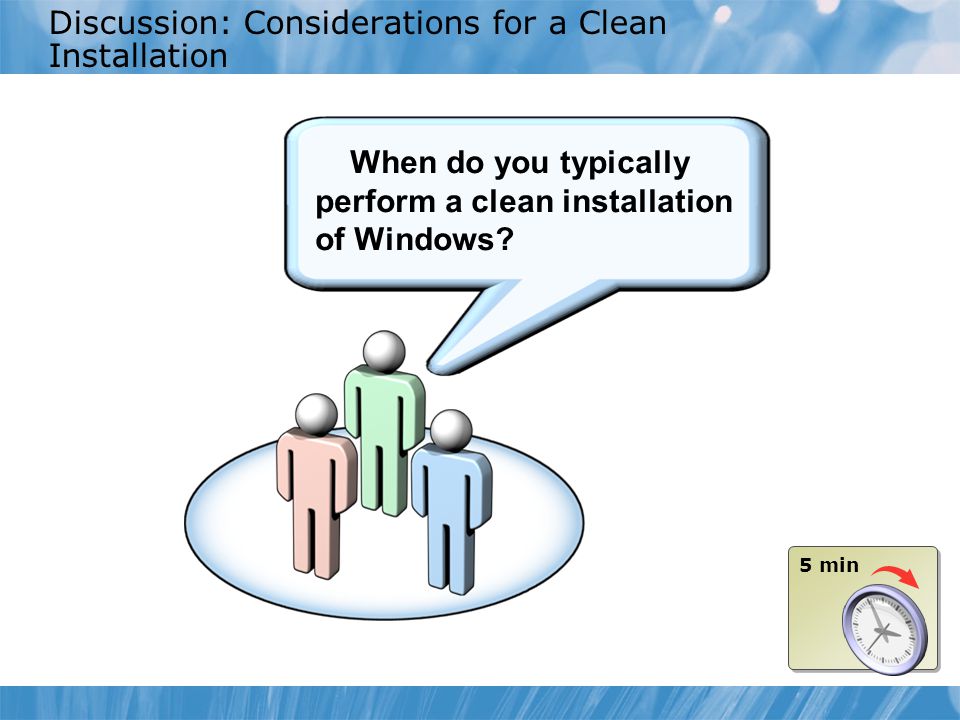 Discussion: Considerations for a Clean Installation

When do you typically perform a clean installation of Windows?

5 min